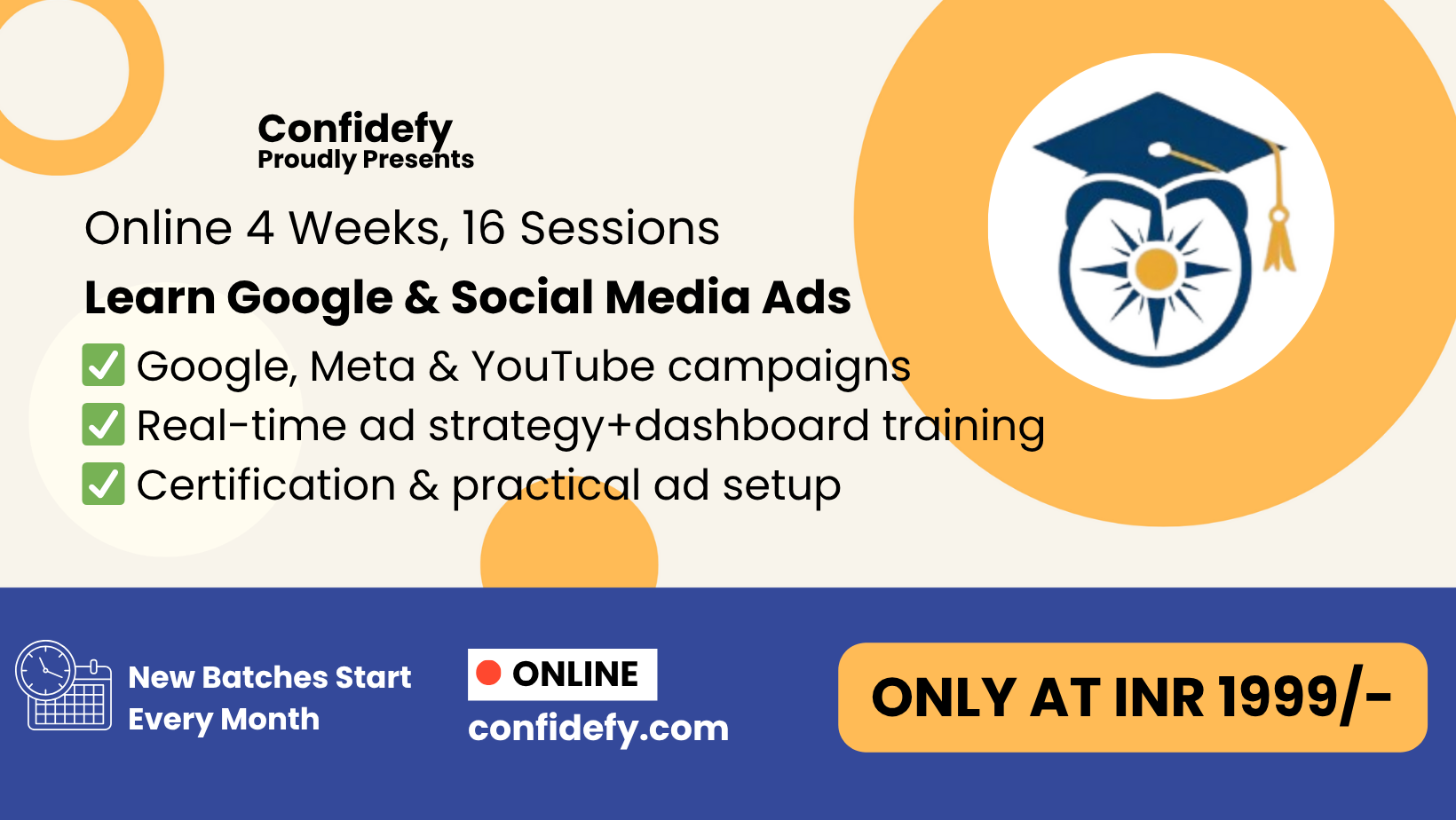 Confidefy
Proudly Presents

Online 4 Weeks, 16 Sessions

Learn Google & Social Media Ads

✅ Google, Meta & YouTube campaigns
✅ Real-time ad strategy+dashboard training
✅ Certification & practical ad setup

New Batches Start Every Month

ONLINE
confidefy.com

ONLY AT INR 1999/-